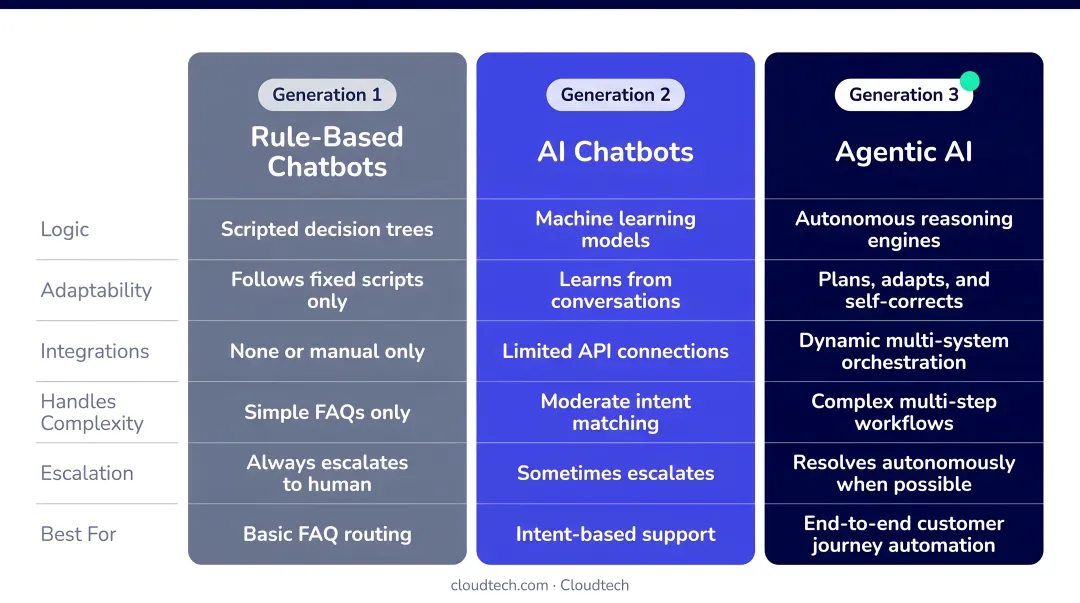 | | Generation 1 Rule-Based Chatbots | Generation 2 AI Chatbots | Generation 3 Agentic AI |
|---|---|---|---|
| Logic | Scripted decision trees | Machine learning models | Autonomous reasoning engines |
| Adaptability | Follows fixed scripts only | Learns from conversations | Plans, adapts, and self-corrects |
| Integrations | None or manual only | Limited API connections | Dynamic multi-system orchestration |
| Handles Complexity | Simple FAQs only | Moderate intent matching | Complex multi-step workflows |
| Escalation | Always escalates to human | Sometimes escalates | Resolves autonomously when possible |
| Best For | Basic FAQ routing | Intent-based support | End-to-end customer journey automation |

cloudtech.com · Cloudtech